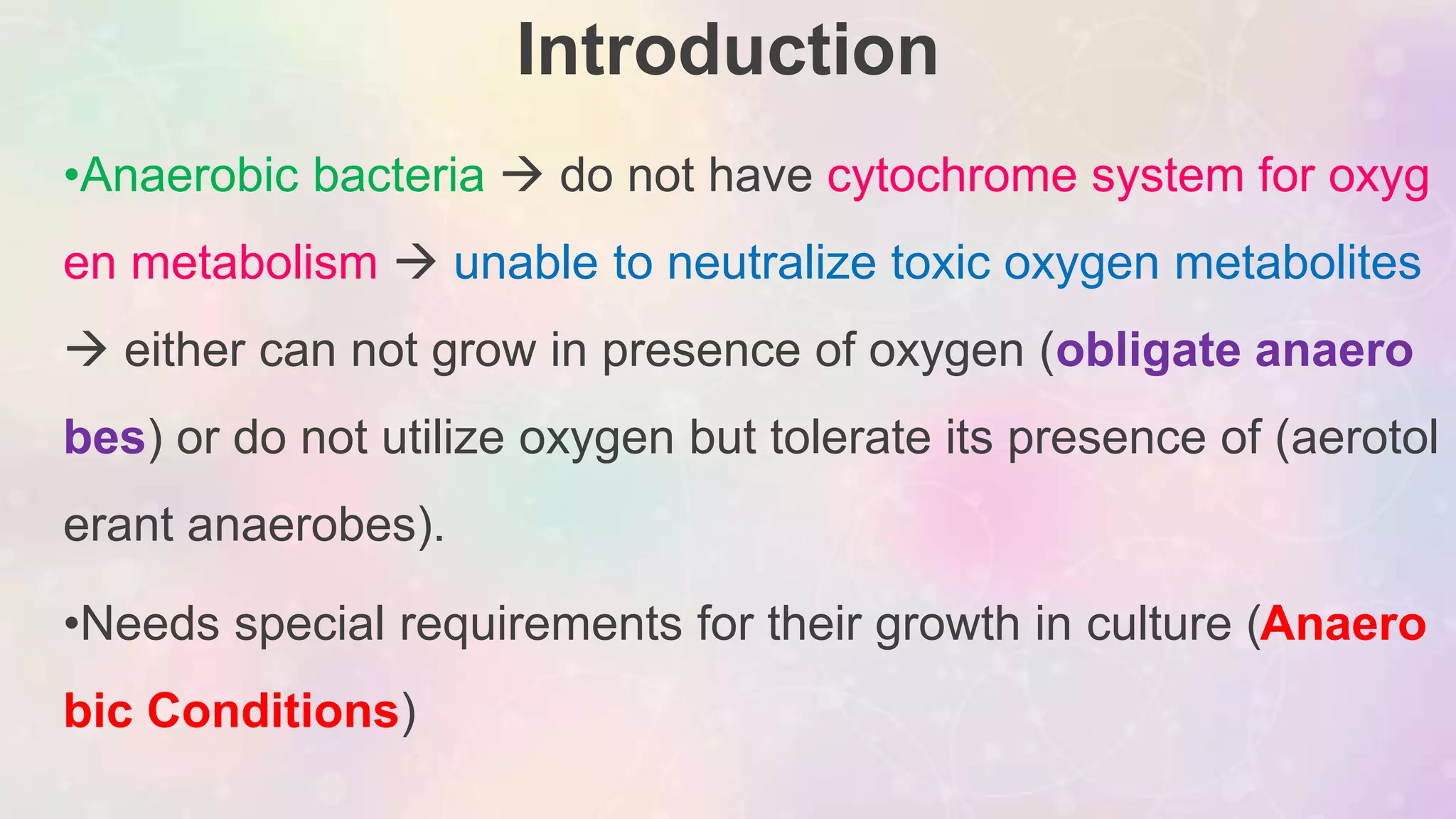 Introduction

•Anaerobic bacteria → do not have cytochrome system for oxygen metabolism → unable to neutralize toxic oxygen metabolites → either can not grow in presence of oxygen (obligate anaerobes) or do not utilize oxygen but tolerate its presence of (aerotolerant anaerobes).

•Needs special requirements for their growth in culture (Anaerobic Conditions)